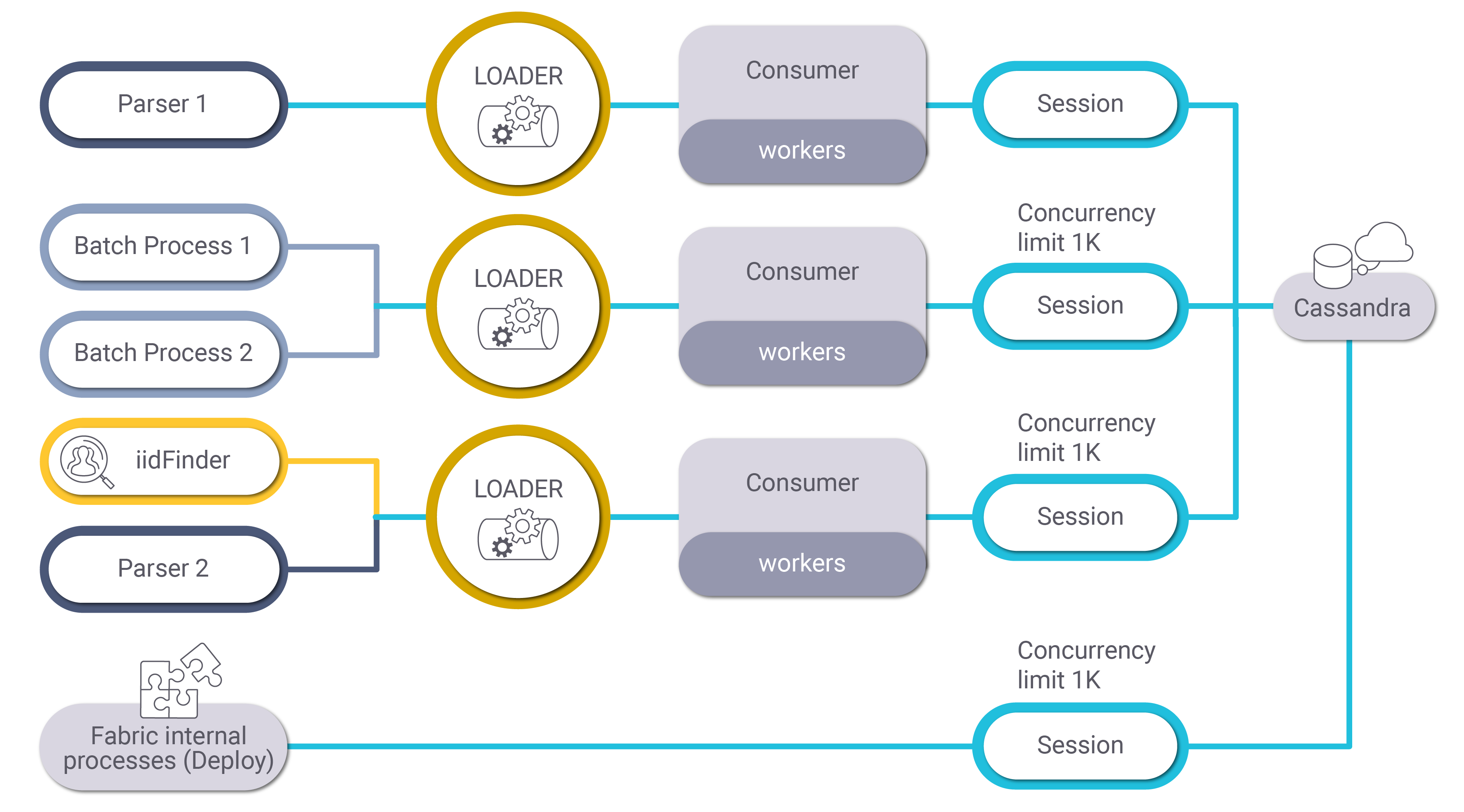 Parser 1

LOADER

Consumer

workers

Session

Batch Process 1

Batch Process 2

LOADER

Consumer

workers

Concurrency limit 1K

Session

Cassandra

iidFinder

Parser 2

LOADER

Consumer

workers

Concurrency limit 1K

Session

Fabric internal processes (Deploy)

Concurrency limit 1K

Session